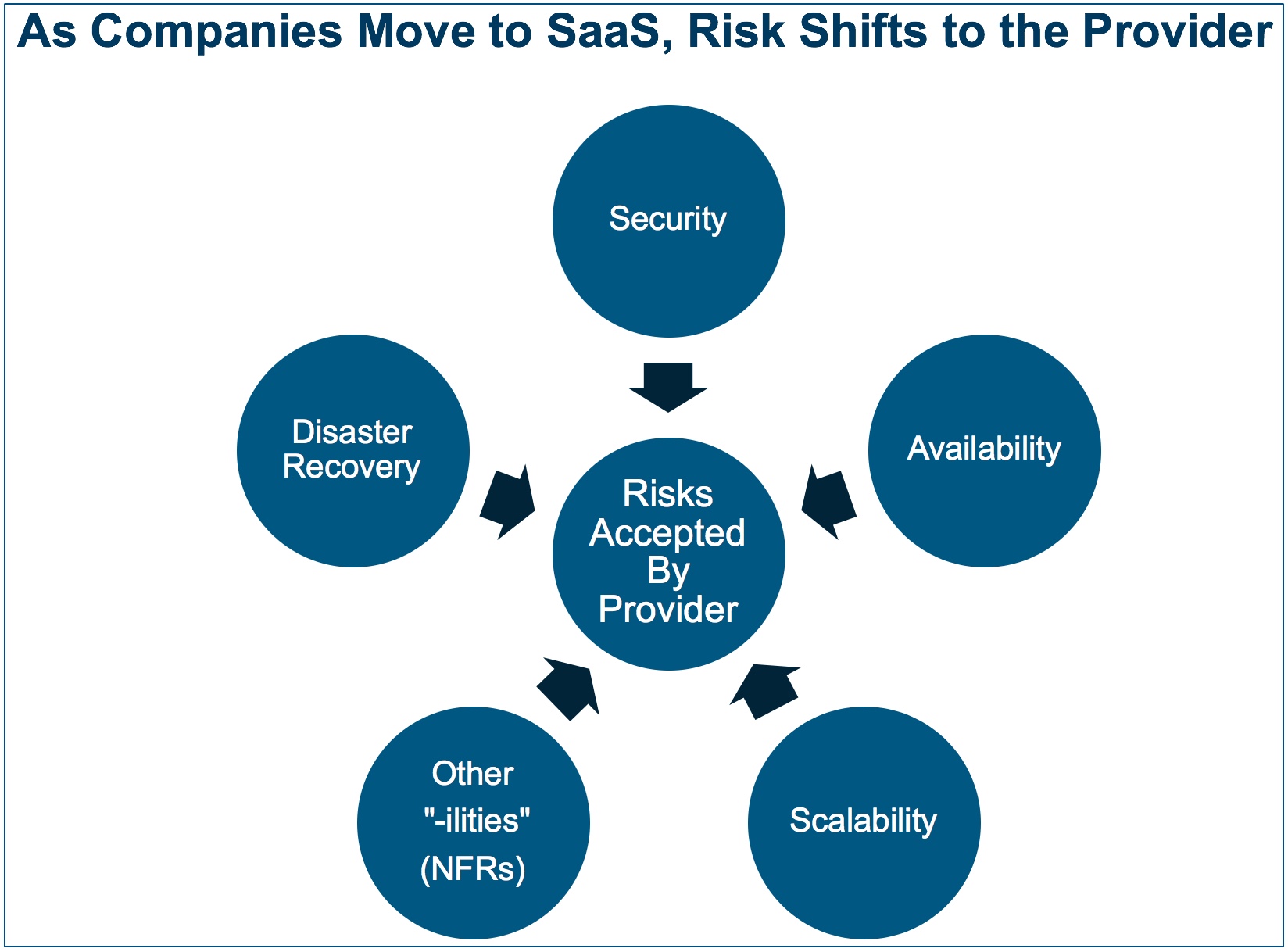 As Companies Move to SaaS, Risk Shifts to the Provider

Security

Disaster Recovery

Availability

Risks Accepted By Provider

Other "-ilities" (NFRs)

Scalability